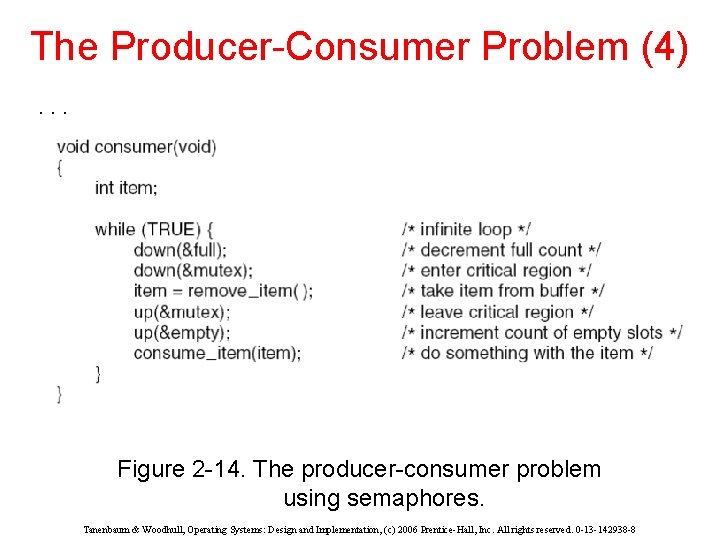 The Producer-Consumer Problem (4)

. . .

void consumer(void)
{
int item;

while (TRUE) { /* infinite loop */
down(&full); /* decrement full count */
down(&mutex); /* enter critical region */
item = remove_item( ); /* take item from buffer */
up(&mutex); /* leave critical region */
up(&empty); /* increment count of empty slots */
consume_item(item); /* do something with the item */
}
}

Figure 2-14. The producer-consumer problem using semaphores.

Tanenbaum & Woodhull, Operating Systems: Design and Implementation, (c) 2006 Prentice-Hall, Inc. All rights reserved. 0-13-142938-8